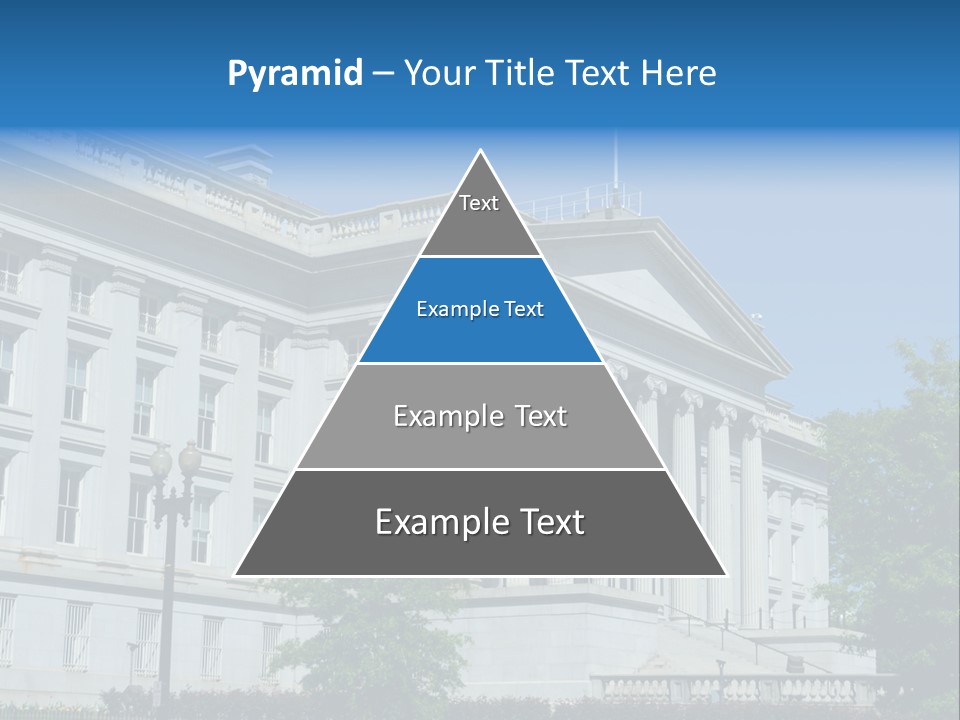 Pyramid – Your Title Text Here

Text

Example Text

Example Text

Example Text